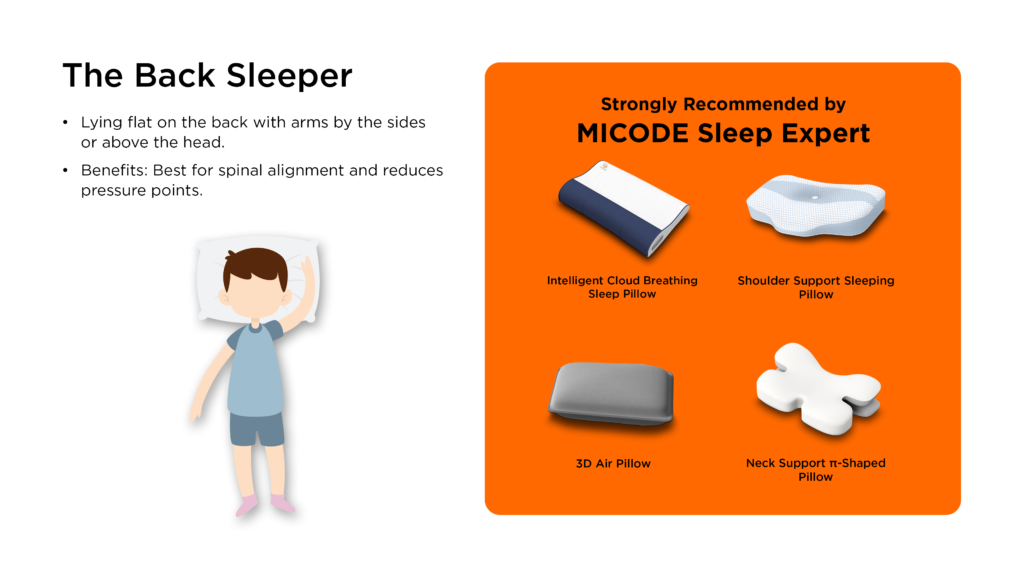 The Back Sleeper

• Lying flat on the back with arms by the sides or above the head.
• Benefits: Best for spinal alignment and reduces pressure points.

Strongly Recommended by
MICODE Sleep Expert

Intelligent Cloud Breathing Sleep Pillow

Shoulder Support Sleeping Pillow

3D Air Pillow

Neck Support π-Shaped Pillow